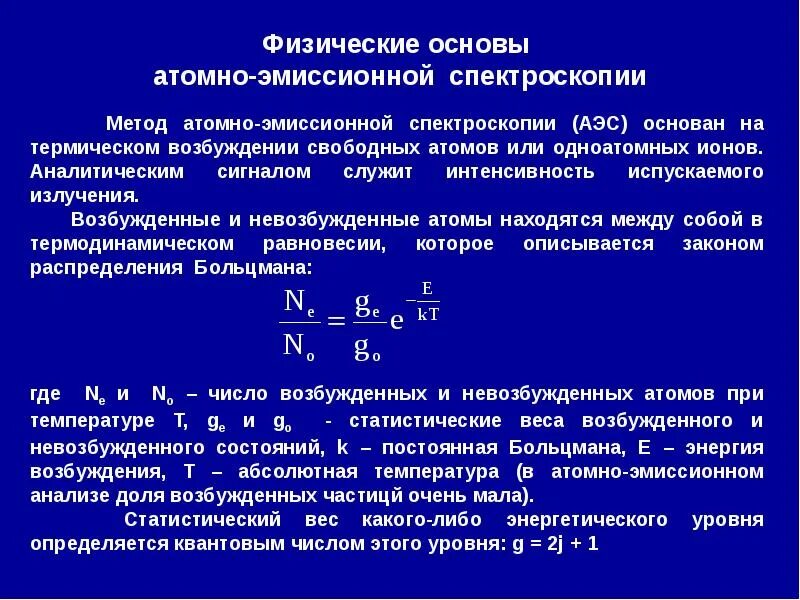 Физические основы атомно-эмиссионной спектроскопии

Метод атомно-эмиссионной спектроскопии (АЭС) основан на термическом возбуждении свободных атомов или одноатомных ионов. Аналитическим сигналом служит интенсивность испускаемого излучения.

Возбужденные и невозбужденные атомы находятся между собой в термодинамическом равновесии, которое описывается законом распределения Больцмана:

$\frac{N_e}{N_o} = \frac{g_e}{g_o} e^{-\frac{E}{kT}}$

где $N_e$ и $N_o$ – число возбужденных и невозбужденных атомов при температуре T, $g_e$ и $g_o$ - статистические веса возбужденного и невозбужденного состояний, k – постоянная Больцмана, E – энергия возбуждения, T – абсолютная температура (в атомно-эмиссионном анализе доля возбужденных частицй очень мала).

Статистический вес какого-либо энергетического уровня определяется квантовым числом этого уровня: g = 2j + 1